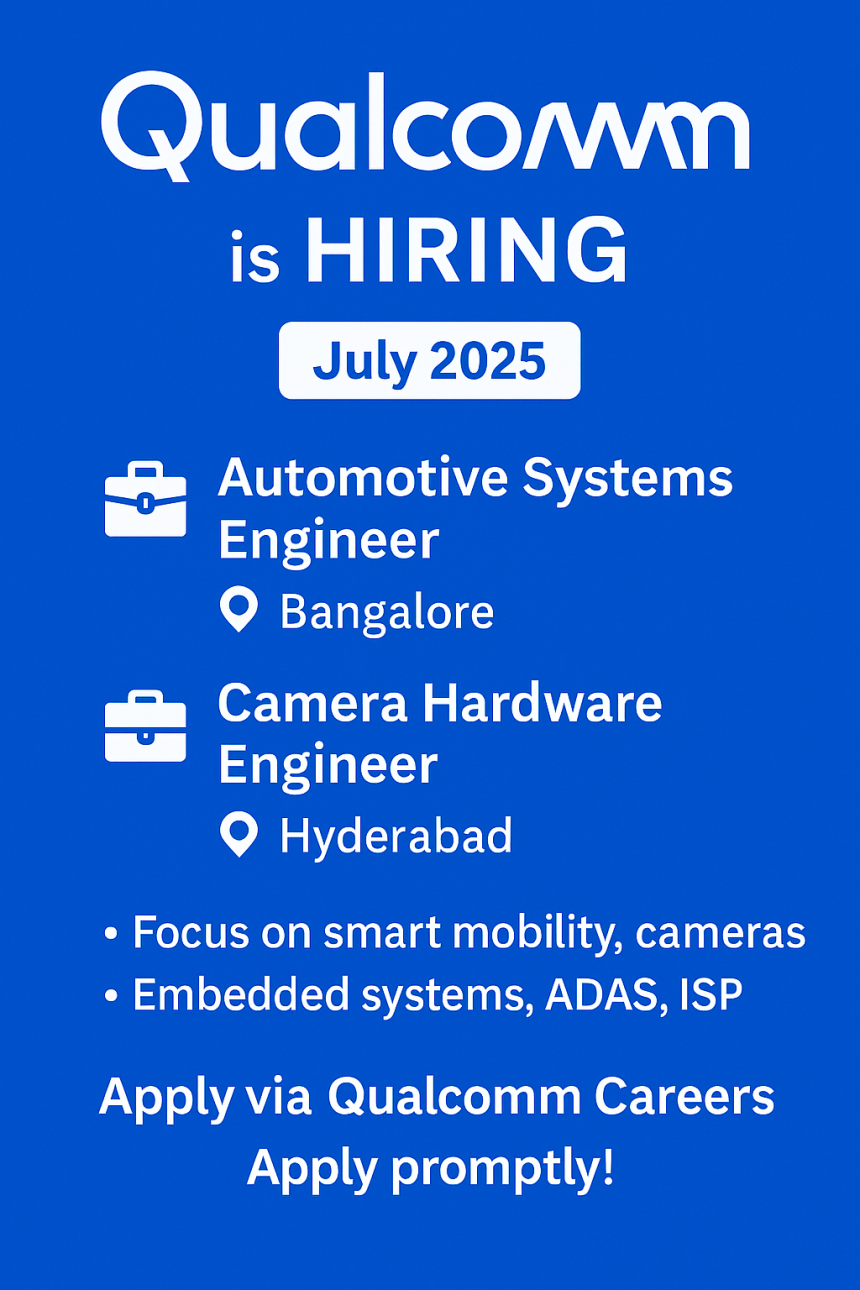 Qualcomm

is HIRING

July 2025

Automotive Systems Engineer

Bangalore

Camera Hardware Engineer

Hyderabad

• Focus on smart mobility, cameras
• Embedded systems, ADAS, ISP

Apply via Qualcomm Careers
Apply promptly!